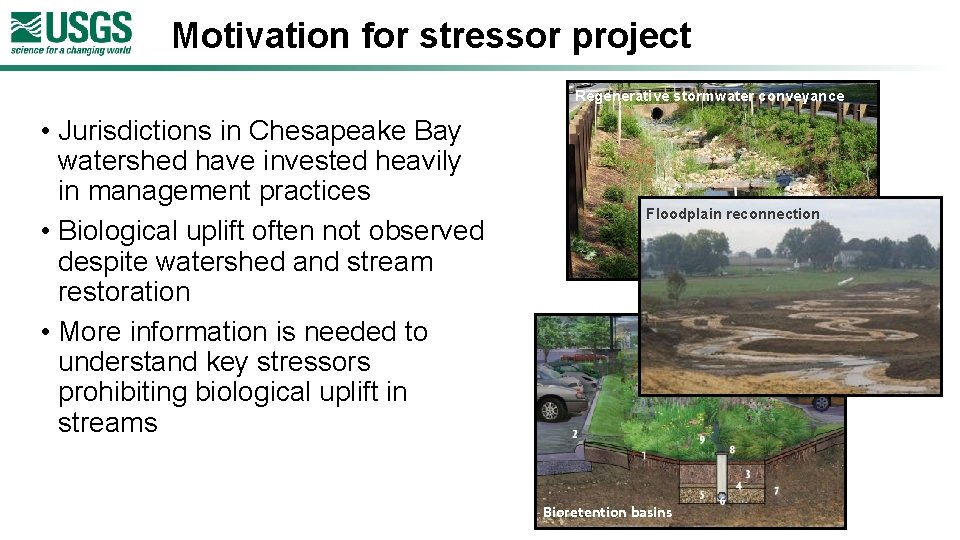 USGS
science for a changing world

Motivation for stressor project

• Jurisdictions in Chesapeake Bay watershed have invested heavily in management practices
• Biological uplift often not observed despite watershed and stream restoration
• More information is needed to understand key stressors prohibiting biological uplift in streams

Regenerative stormwater conveyance

Floodplain reconnection

2
1
9
8
3
4
5
6
7
Bioretention basins